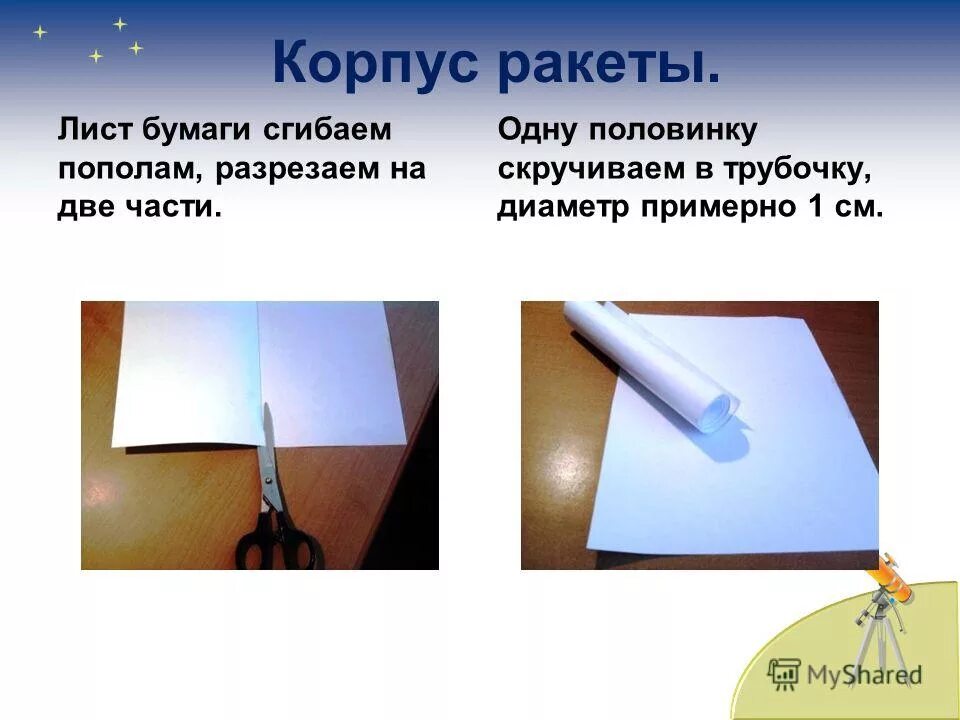 Корпус ракеты.

Лист бумаги сгибаем пополам, разрезаем на две части.

Одну половинку скручиваем в трубочку, диаметр примерно 1 см.

MyShared